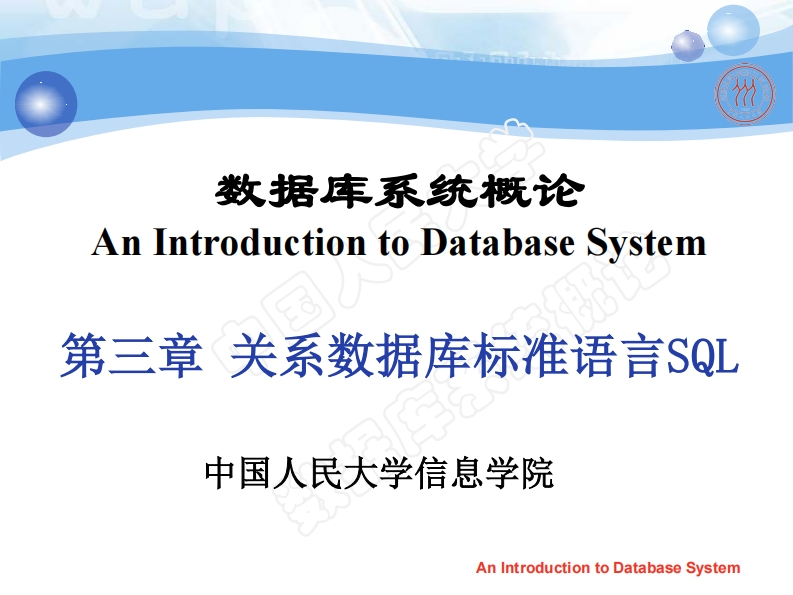 数据库系统概论
An Introduction to Database System

第三章 关系数据库标准语言SQL

中国人民大学信息学院

An Introduction to Database System